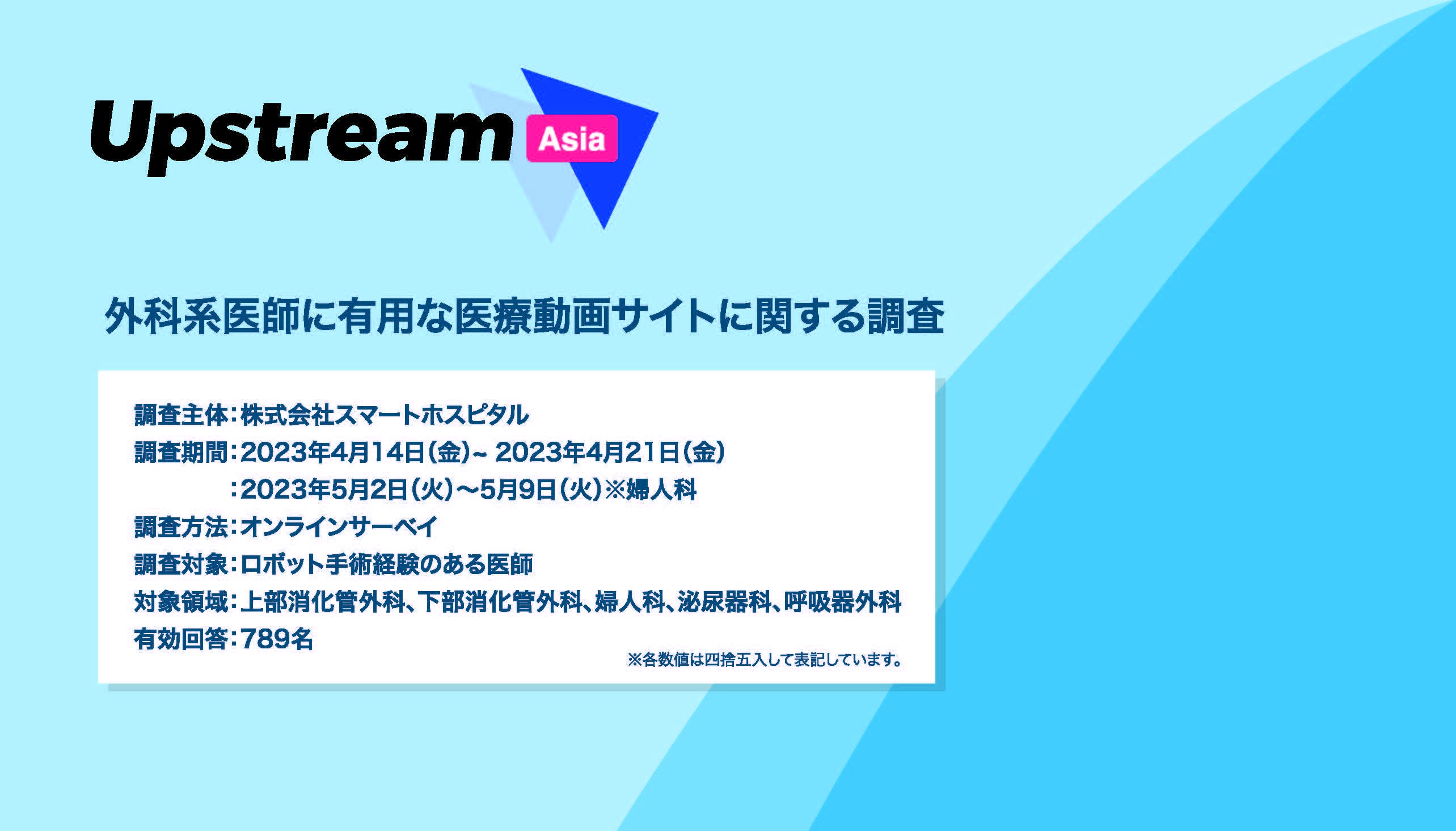 Upstream Asia

外科系医師に有用な医療動画サイトに関する調査

調査主体：株式会社スマートホスピタル
調査期間：2023年4月14日（金）~ 2023年4月21日（金）
：2023年5月2日（火）～5月9日（火）※婦人科
調査方法：オンラインサーベイ
調査対象：ロボット手術経験のある医師
対象領域：上部消化管外科、下部消化管外科、婦人科、泌尿器科、呼吸器外科
有効回答：789名
※各数値は四捨五入して表記しています。